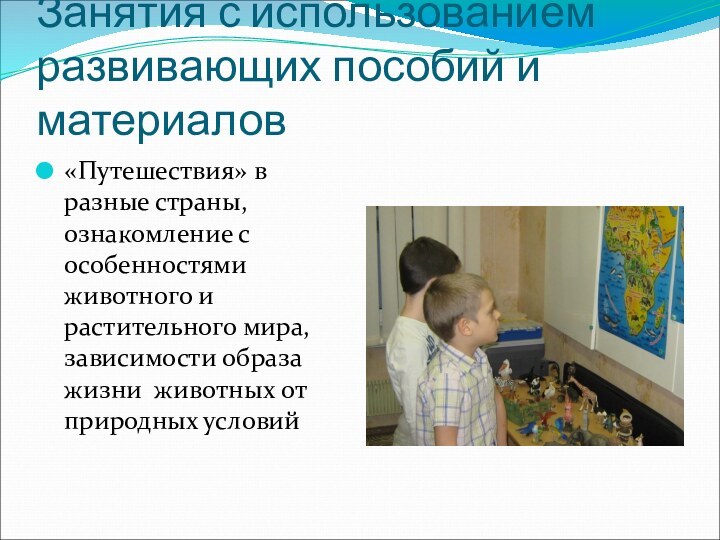 Занятия с использованием развивающих пособий и материалов

«Путешествия» в разные страны, ознакомление с особенностями животного и растительного мира, зависимости образа жизни  животных от природных условий